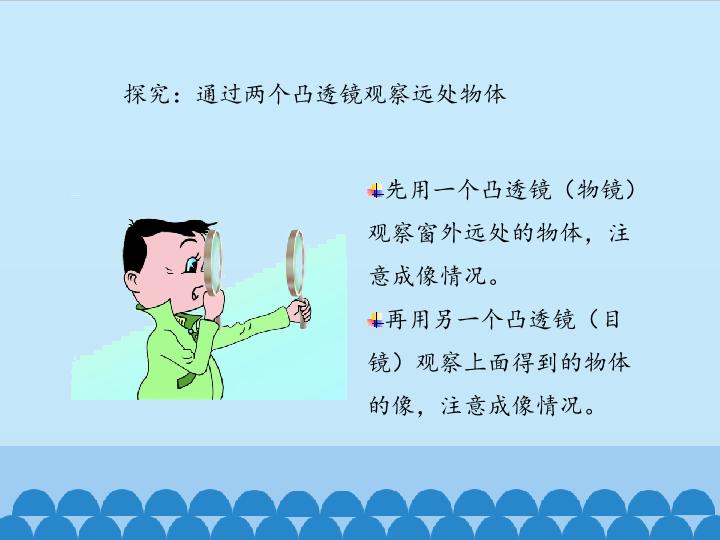 探究：通过两个凸透镜观察远处物体

先用一个凸透镜（物镜）观察窗外远处的物体，注意成像情况。

再用另一个凸透镜（目镜）观察上面得到的物体的像，注意成像情况。